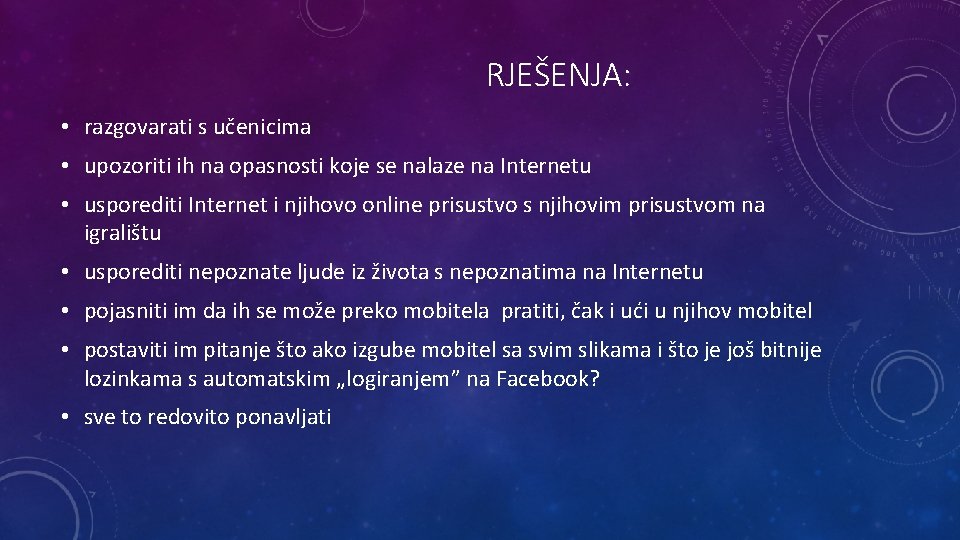 RJEŠENJA:

• razgovarati s učenicima

• upozoriti ih na opasnosti koje se nalaze na Internetu

• usporediti Internet i njihovo online prisustvo s njihovim prisustvom na igralištu

• usporediti nepoznate ljude iz života s nepoznatima na Internetu

• pojasniti im da ih se može preko mobitela pratiti, čak i ući u njihov mobitel

• postaviti im pitanje što ako izgube mobitel sa svim slikama i što je još bitnije lozinkama s automatskim „logiranjem” na Facebook?

• sve to redovito ponavljati